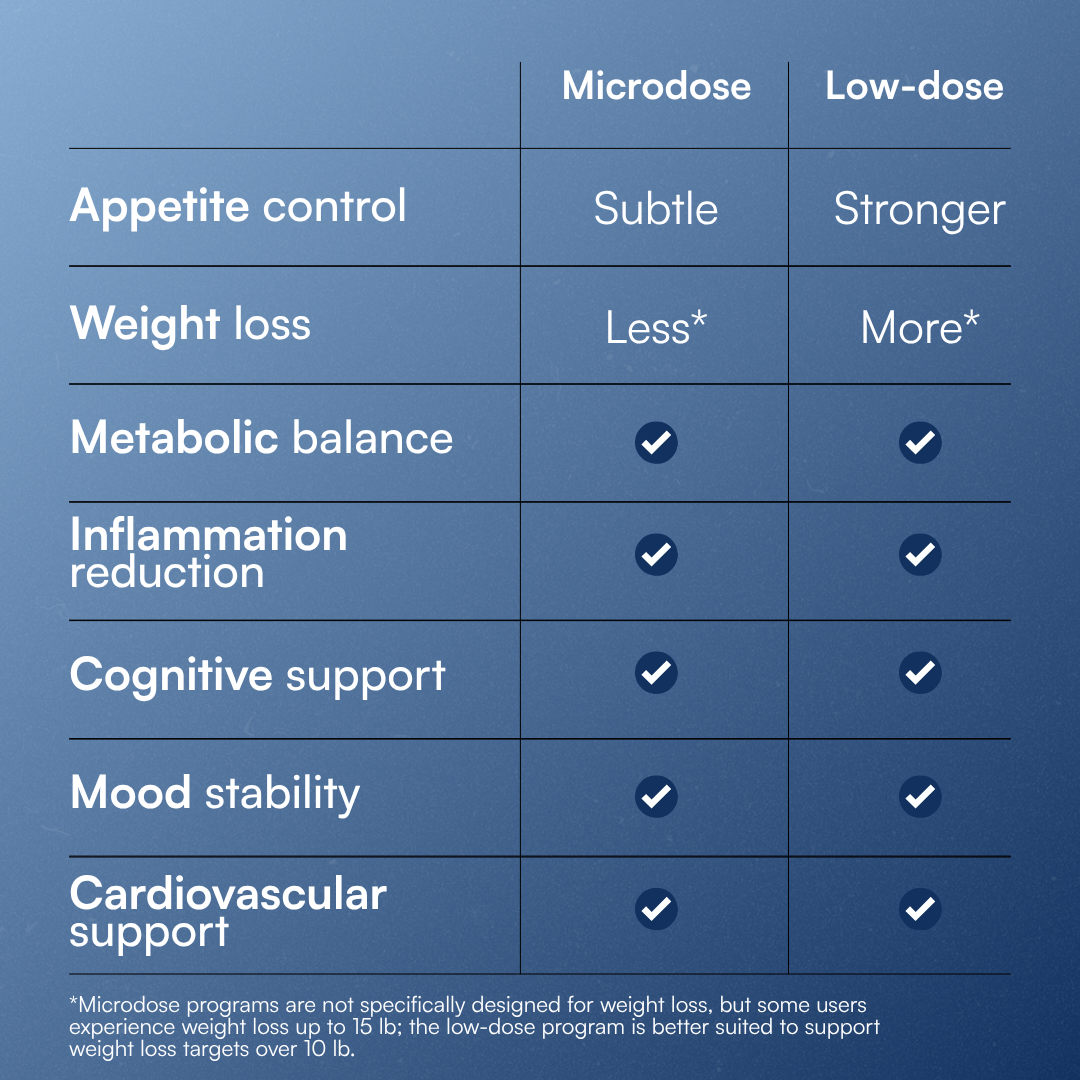 | | Microdose | Low-dose |
|---|---|---|
| Appetite control | Subtle | Stronger |
| Weight loss | Less* | More* |
| Metabolic balance | ✓ | ✓ |
| Inflammation reduction | ✓ | ✓ |
| Cognitive support | ✓ | ✓ |
| Mood stability | ✓ | ✓ |
| Cardiovascular support | ✓ | ✓ |

*Microdose programs are not specifically designed for weight loss, but some users experience weight loss up to 15 lb; the low-dose program is better suited to support weight loss targets over 10 lb.